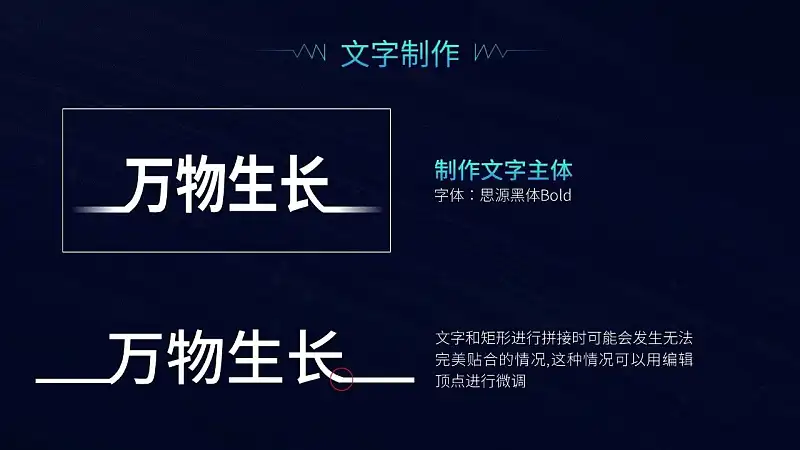 文字制作

万物生长

制作文字主体
字体：思源黑体Bold

万物生长

文字和矩形进行拼接时可能会发生无法完美贴合的情况,这种情况可以用编辑顶点进行微调